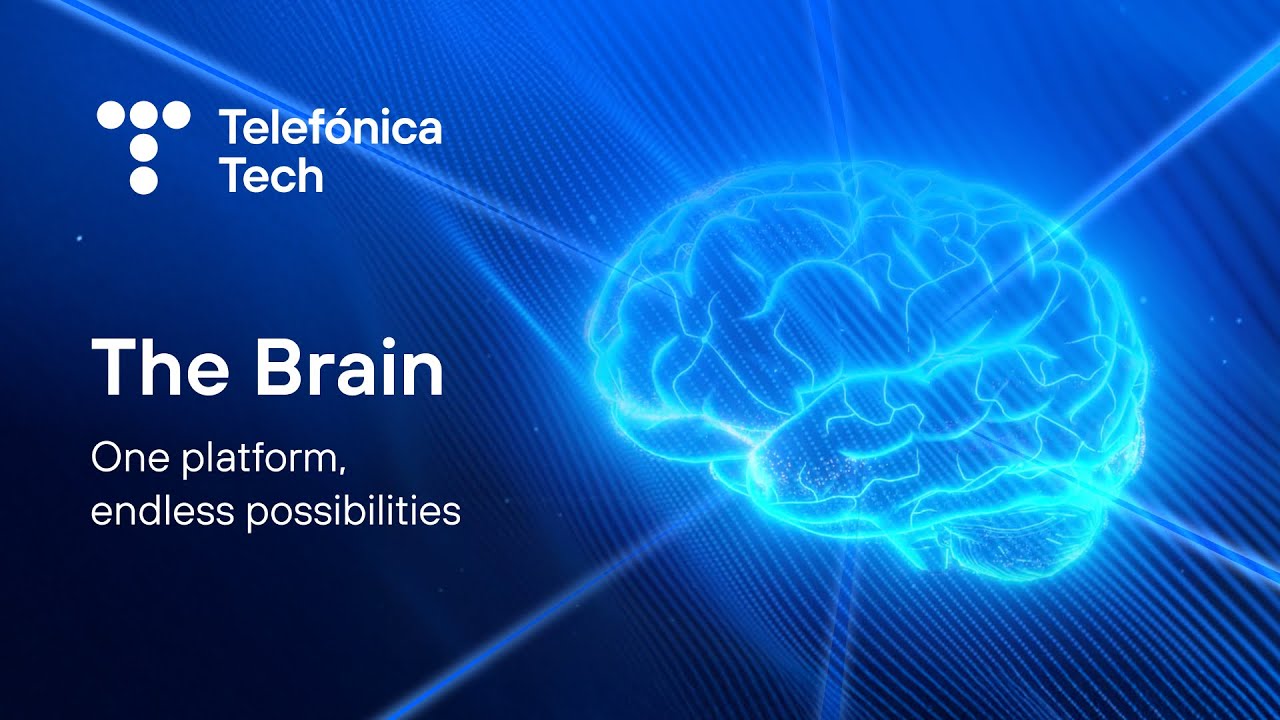 Telefónica Tech

The Brain

One platform, endless possibilities